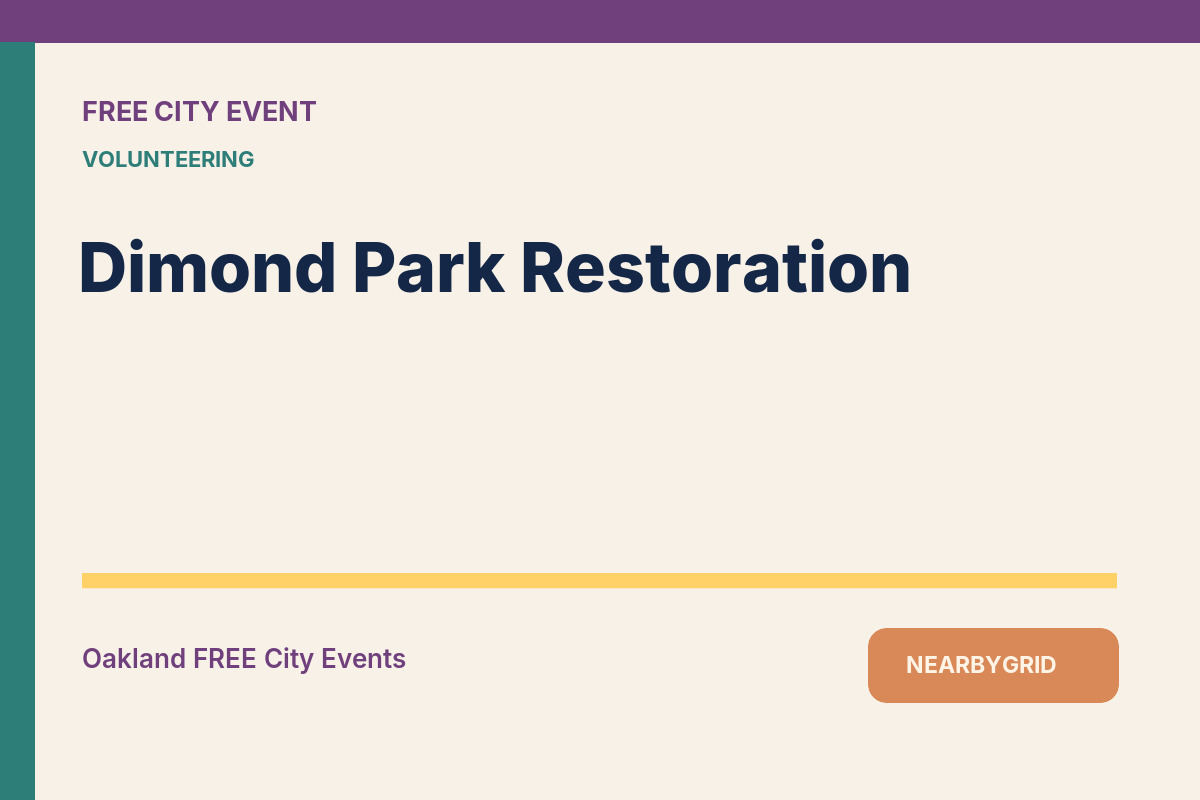 FREE CITY EVENT

VOLUNTEERING

Dimond Park Restoration

Oakland FREE City Events

NEARBYGRID